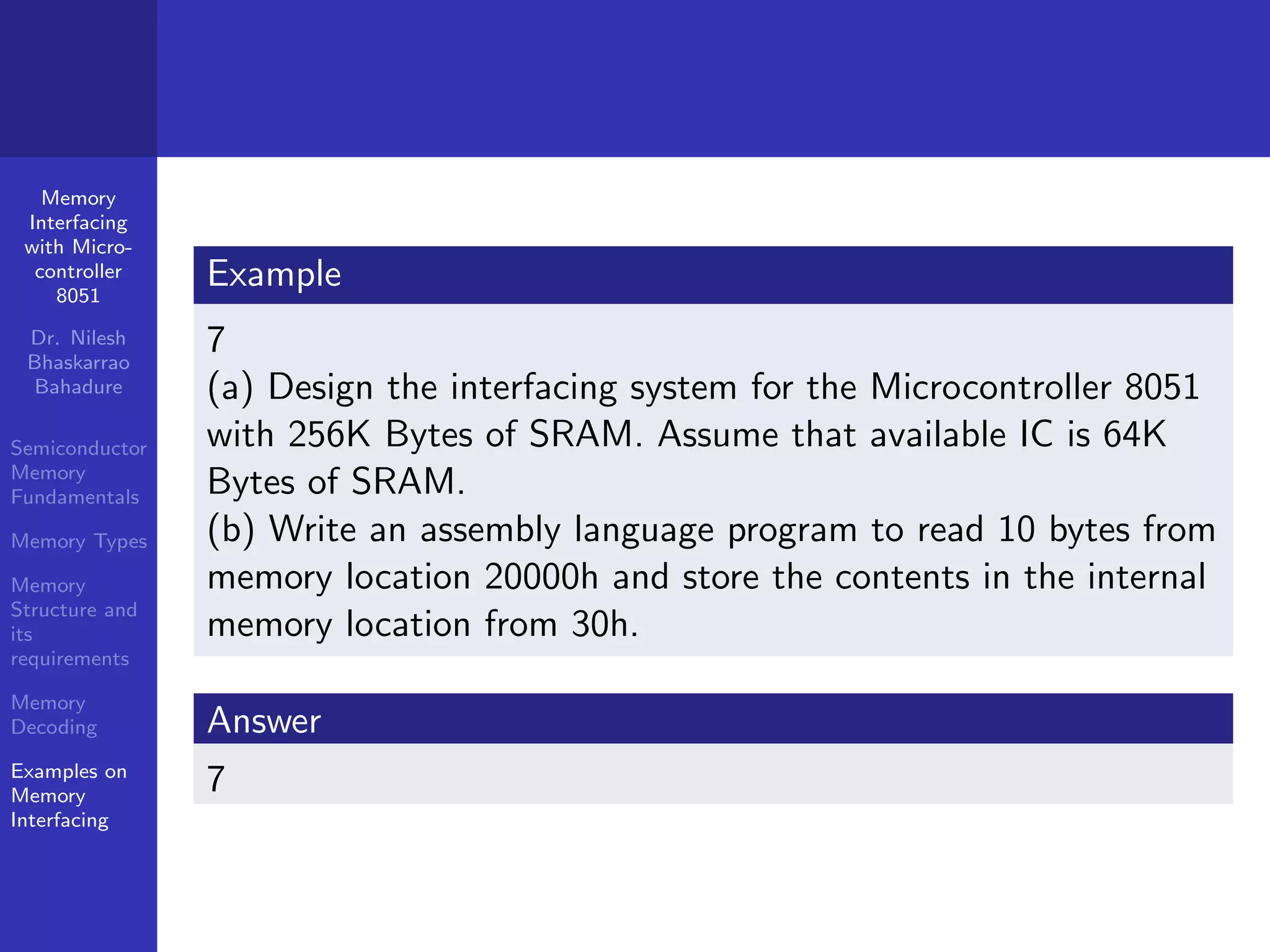 Memory Interfacing with Microcontroller 8051

Dr. Nilesh Bhaskarrao Bahadure

Semiconductor Memory Fundamentals

Memory Types

Memory Structure and its requirements

Memory Decoding

Examples on Memory Interfacing

Example

7
(a) Design the interfacing system for the Microcontroller 8051 with 256K Bytes of SRAM. Assume that available IC is 64K Bytes of SRAM.
(b) Write an assembly language program to read 10 bytes from memory location 20000h and store the contents in the internal memory location from 30h.

Answer

7